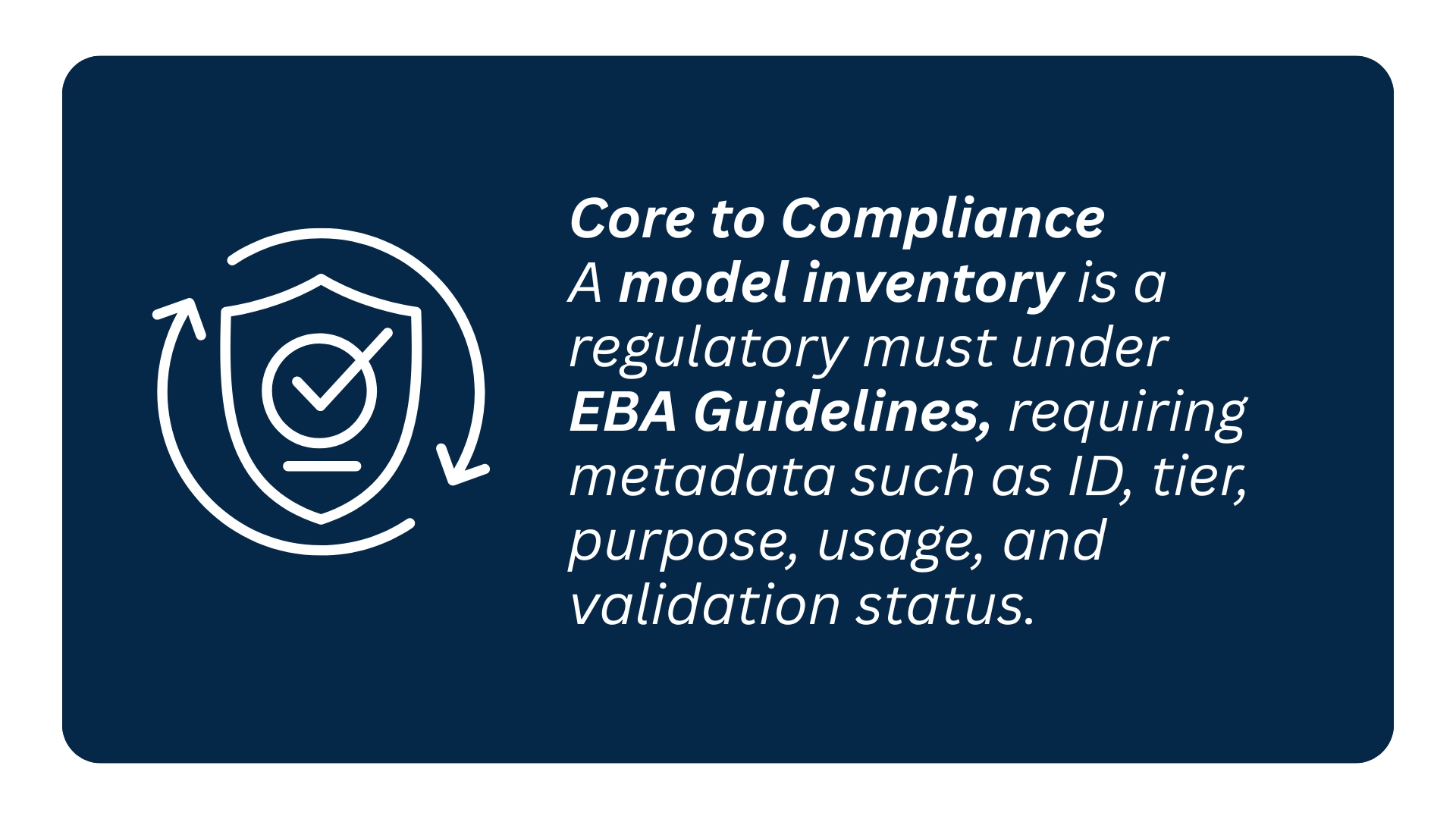 Core to Compliance
A model inventory is a regulatory must under EBA Guidelines, requiring metadata such as ID, tier, purpose, usage, and validation status.